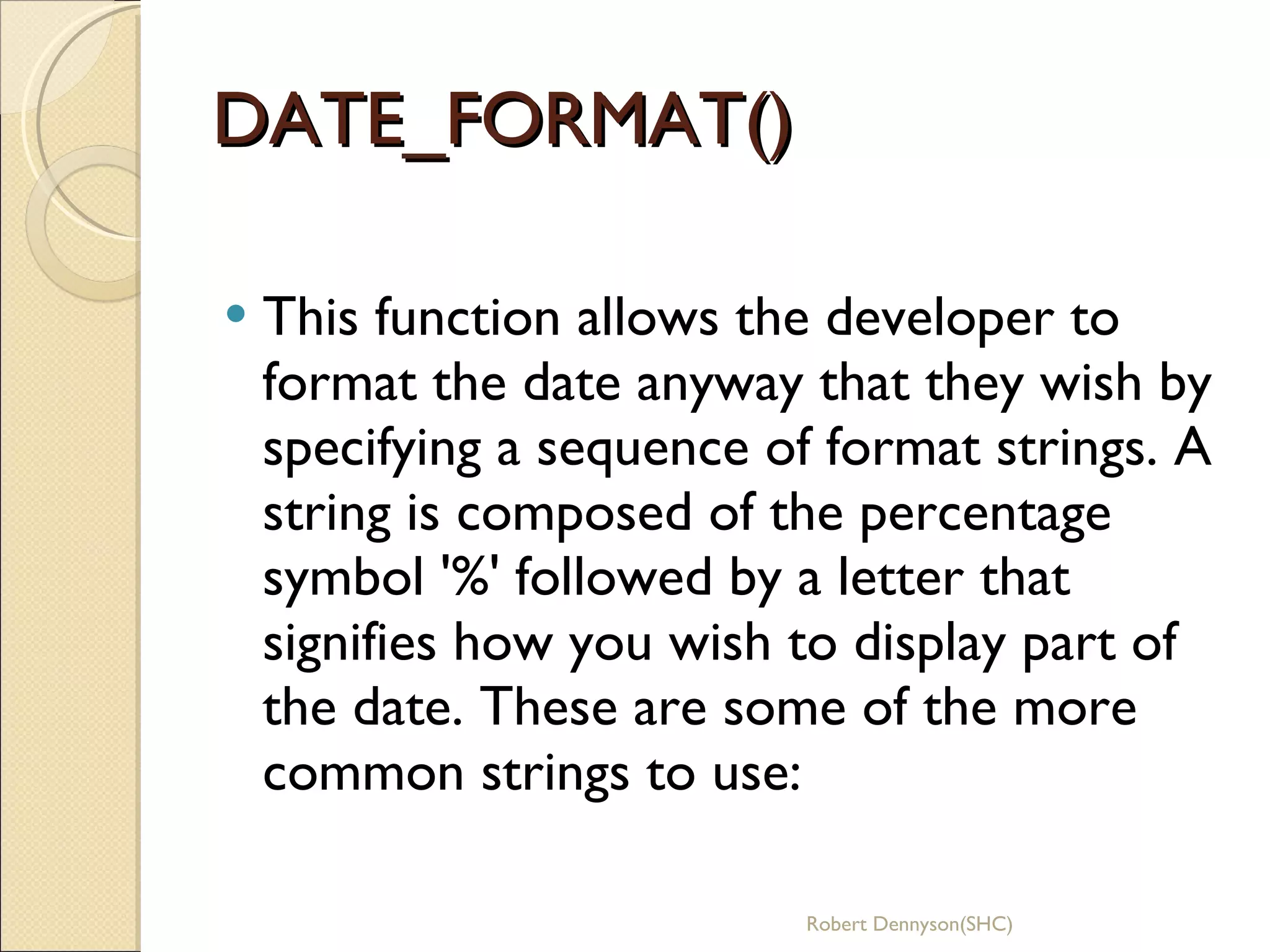 DATE_FORMAT()

• This function allows the developer to format the date anyway that they wish by specifying a sequence of format strings. A string is composed of the percentage symbol '%' followed by a letter that signifies how you wish to display part of the date. These are some of the more common strings to use:

Robert Dennyson(SHC)